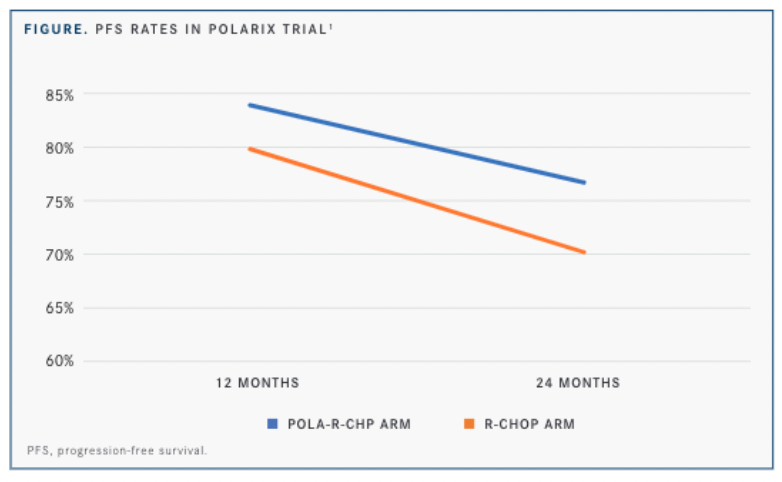 FIGURE. PFS RATES IN POLARIX TRIAL$^1$

85%
80%
75%
70%
65%
60%

12 MONTHS
24 MONTHS

POLA-R-CHP ARM
R-CHOP ARM

PFS, progression-free survival.